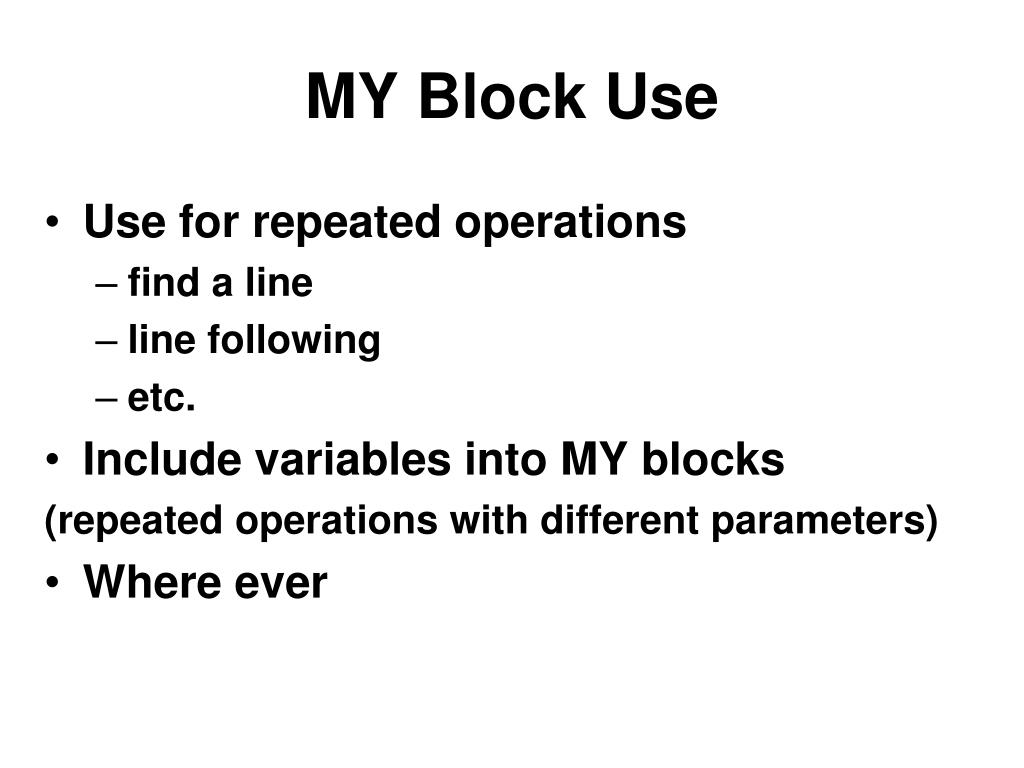 MY Block Use

• Use for repeated operations
– find a line
– line following
– etc.
• Include variables into MY blocks
(repeated operations with different parameters)
• Where ever